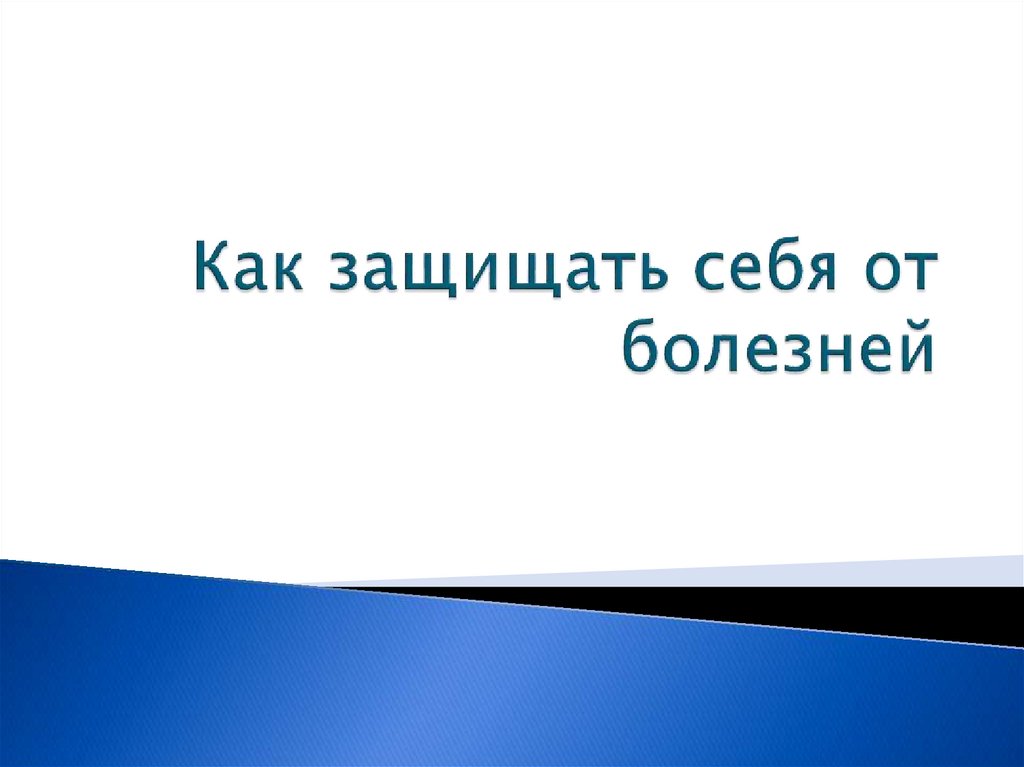 Как защищать себя от болезней